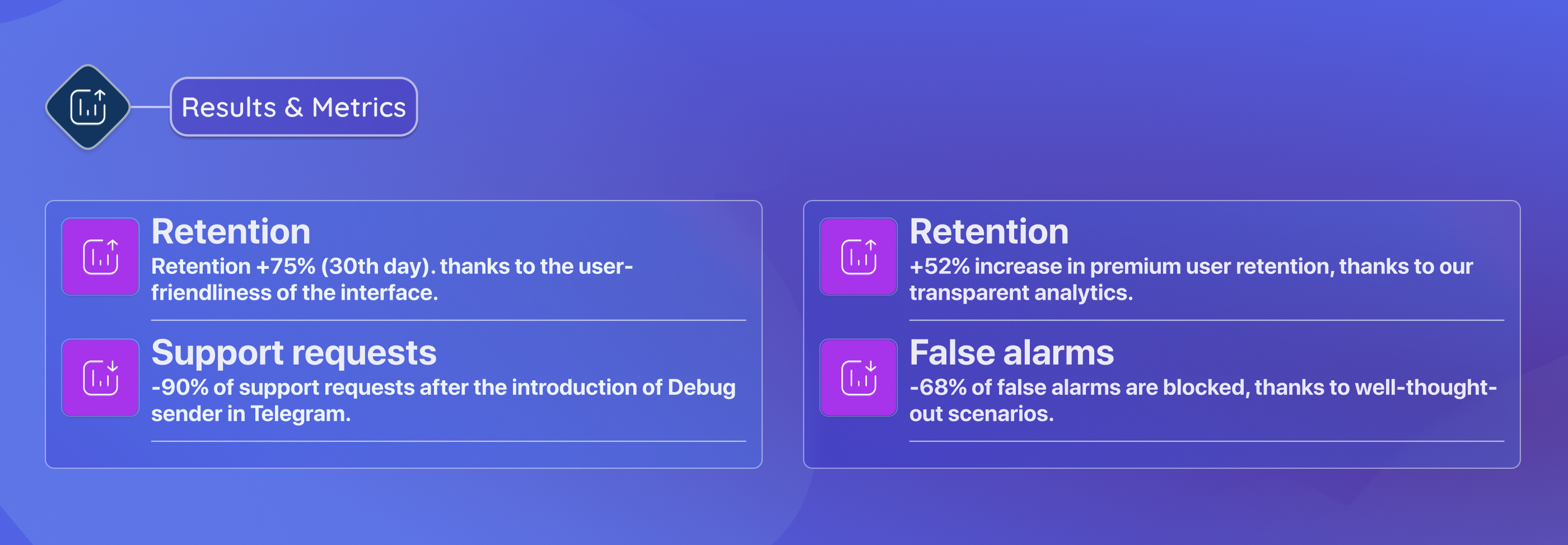 Results & Metrics

Retention
Retention +75% (30th day). thanks to the user-friendliness of the interface.

Support requests
-90% of support requests after the introduction of Debug sender in Telegram.

Retention
+52% increase in premium user retention, thanks to our transparent analytics.

False alarms
-68% of false alarms are blocked, thanks to well-thought-out scenarios.